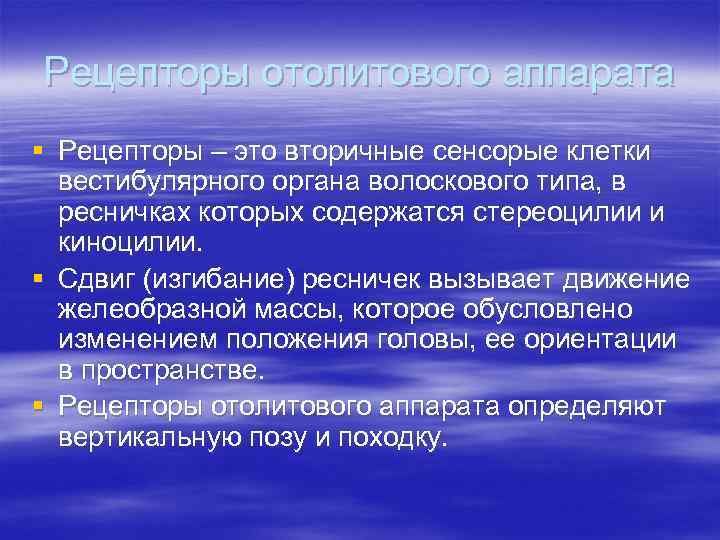 Рецепторы отолитового аппарата

▪ Рецепторы – это вторичные сенсорые клетки вестибулярного органа волоскового типа, в ресничках которых содержатся стереоцилии и киноцилии.
▪ Сдвиг (изгибание) ресничек вызывает движение желеобразной массы, которое обусловлено изменением положения головы, ее ориентации в пространстве.
▪ Рецепторы отолитового аппарата определяют вертикальную позу и походку.